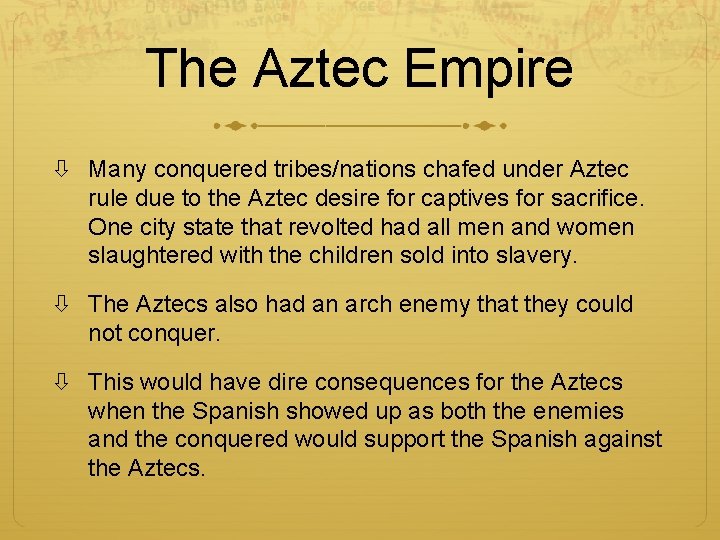 The Aztec Empire

⇩ Many conquered tribes/nations chafed under Aztec rule due to the Aztec desire for captives for sacrifice. One city state that revolted had all men and women slaughtered with the children sold into slavery.

⇩ The Aztecs also had an arch enemy that they could not conquer.

⇩ This would have dire consequences for the Aztecs when the Spanish showed up as both the enemies and the conquered would support the Spanish against the Aztecs.